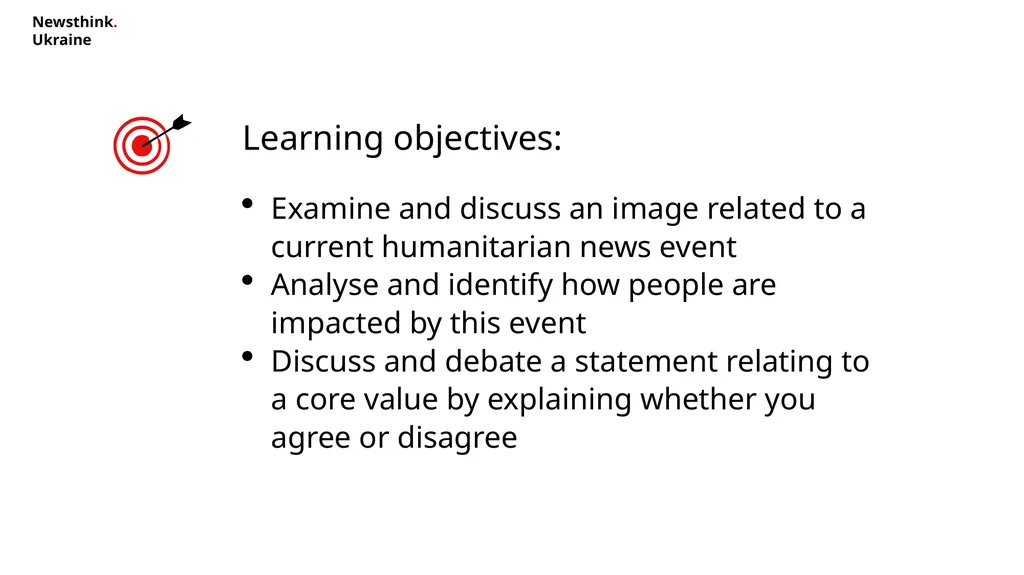 Newsthink.
Ukraine

Learning objectives:

• Examine and discuss an image related to a current humanitarian news event
• Analyse and identify how people are impacted by this event
• Discuss and debate a statement relating to a core value by explaining whether you agree or disagree